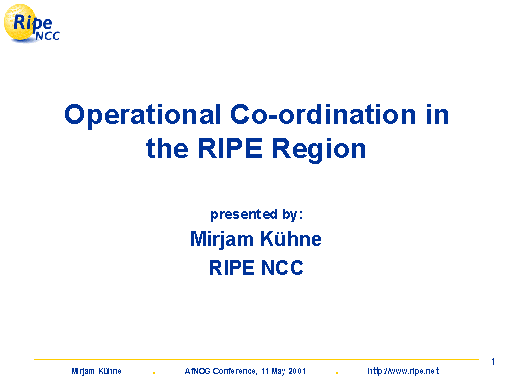 Ripe NCC

Operational Co-ordination in the RIPE Region

presented by:

Mirjam Kühne

RIPE NCC

1

Mirjam Kühne . AfNOG Conference, 11 May 2001 . http://www.ripe.net